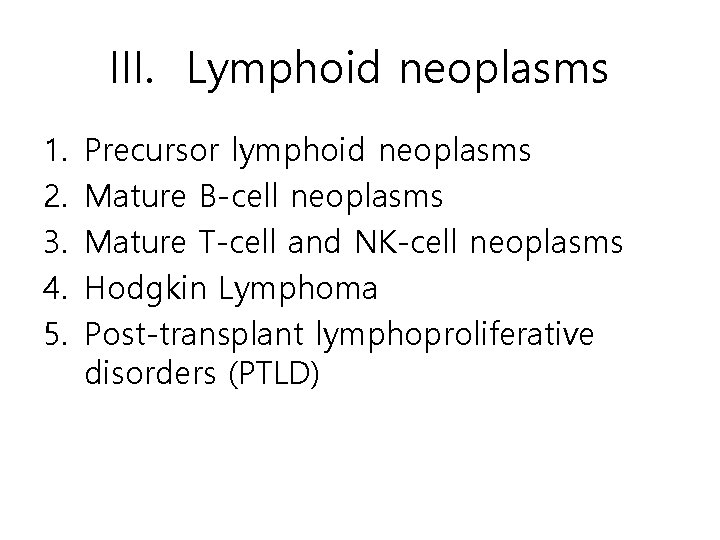 III. Lymphoid neoplasms

1. Precursor lymphoid neoplasms
2. Mature B-cell neoplasms
3. Mature T-cell and NK-cell neoplasms
4. Hodgkin Lymphoma
5. Post-transplant lymphoproliferative disorders (PTLD)